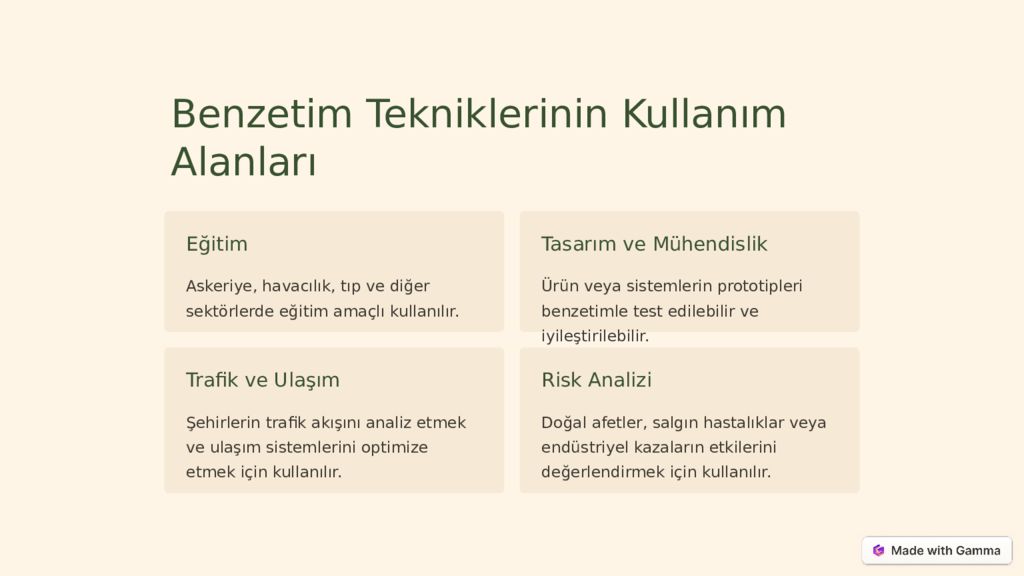 Benzetim Tekniklerinin Kullanım Alanları

Eğitim

Askeriye, havacılık, tıp ve diğer sektörlerde eğitim amaçlı kullanılır.

Tasarım ve Mühendislik

Ürün veya sistemlerin prototipleri benzetimle test edilebilir ve iyileştirilebilir.

Trafik ve Ulaşım

Şehirlerin trafik akışını analiz etmek ve ulaşım sistemlerini optimize etmek için kullanılır.

Risk Analizi

Doğal afetler, salgın hastalıklar veya endüstriyel kazaların etkilerini değerlendirmek için kullanılır.

Made with Gamma